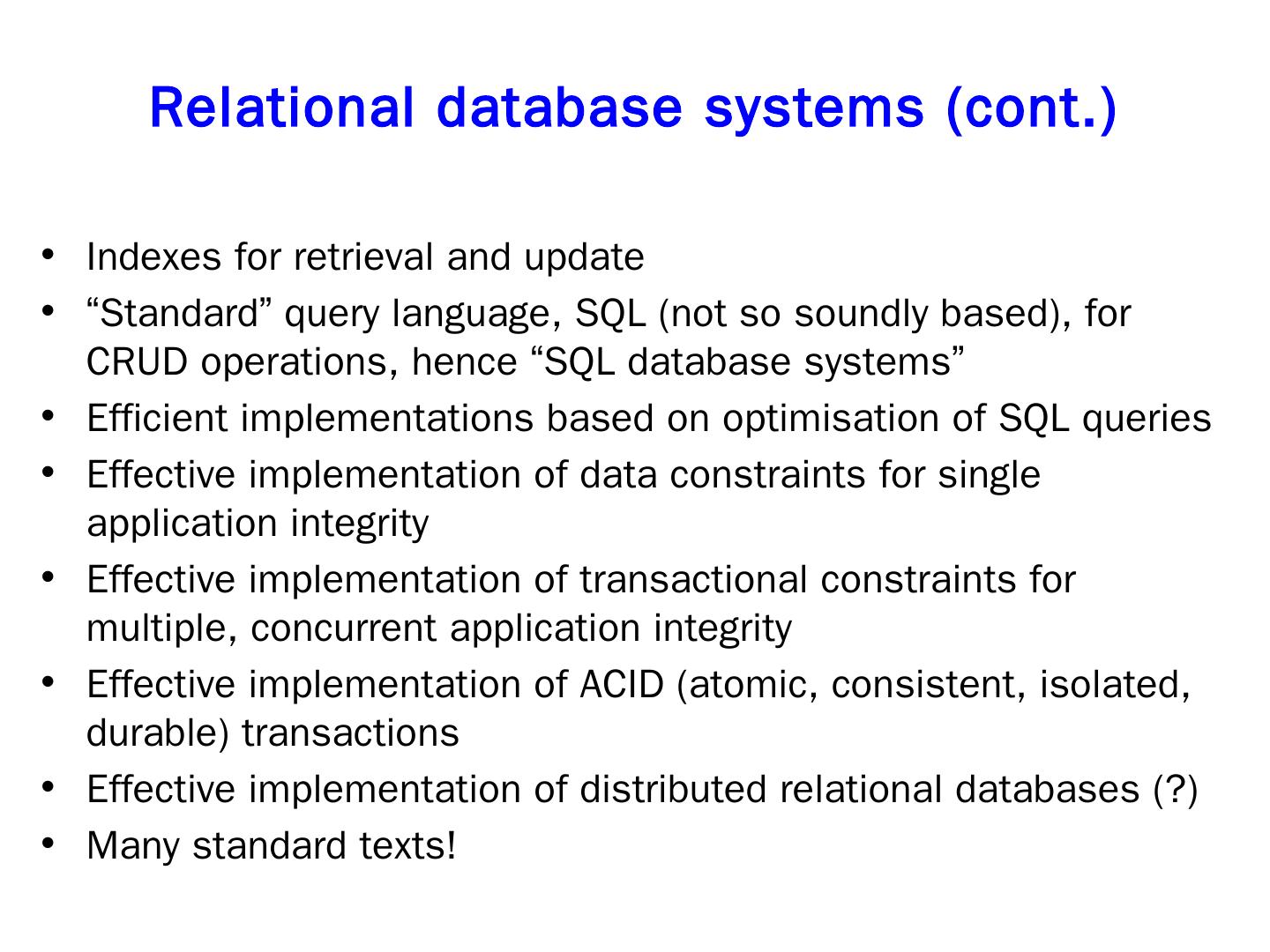 Relational database systems (cont.)

• Indexes for retrieval and update
• “Standard” query language, SQL (not so soundly based), for CRUD operations, hence “SQL database systems”
• Efficient implementations based on optimisation of SQL queries
• Effective implementation of data constraints for single application integrity
• Effective implementation of transactional constraints for multiple, concurrent application integrity
• Effective implementation of ACID (atomic, consistent, isolated, durable) transactions
• Effective implementation of distributed relational databases (?)
• Many standard texts!